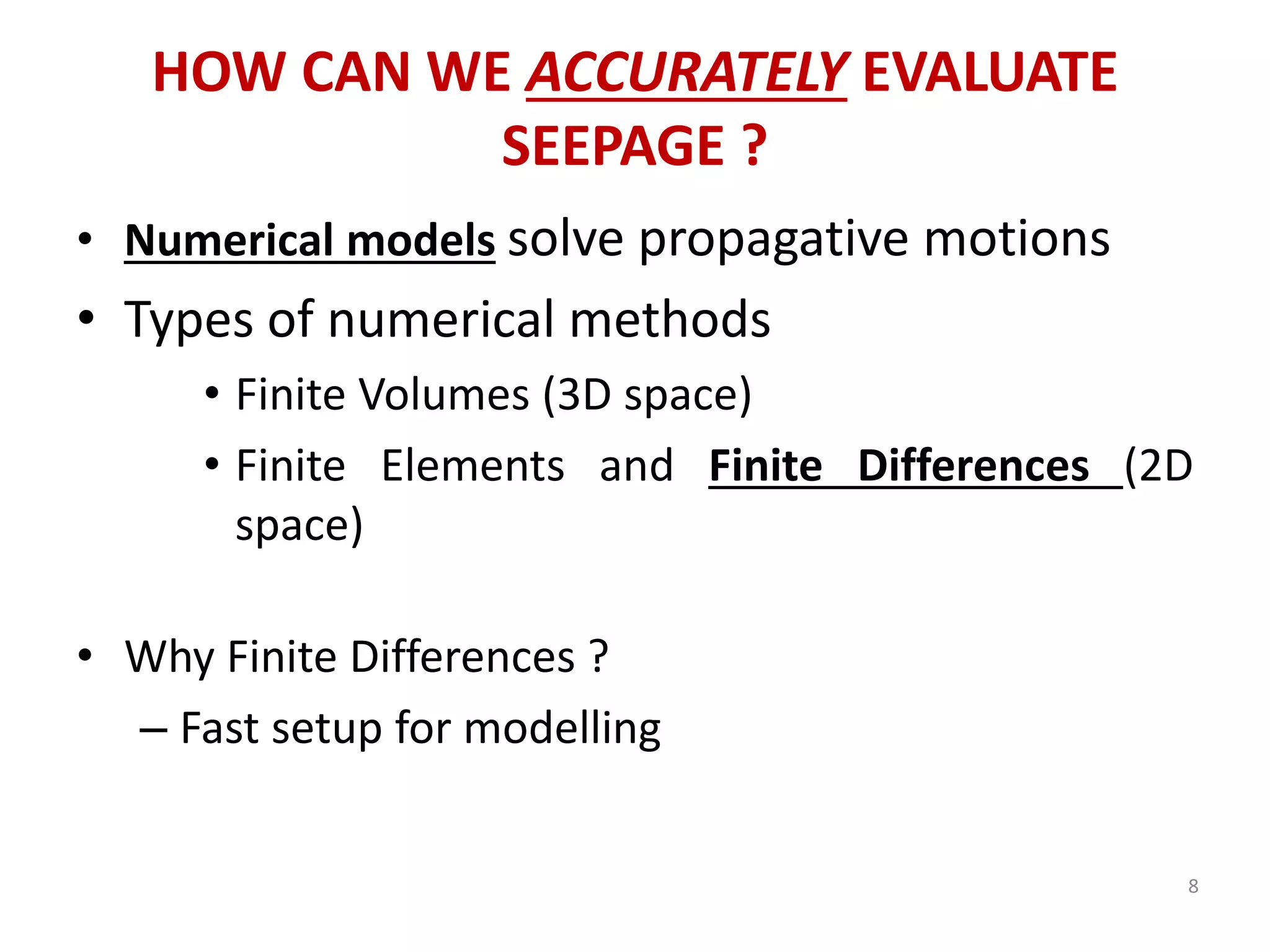 HOW CAN WE ACCURATELY EVALUATE SEEPAGE ?

• Numerical models solve propagative motions
• Types of numerical methods
• Finite Volumes (3D space)
• Finite Elements and Finite Differences (2D space)

• Why Finite Differences ?
– Fast setup for modelling

8